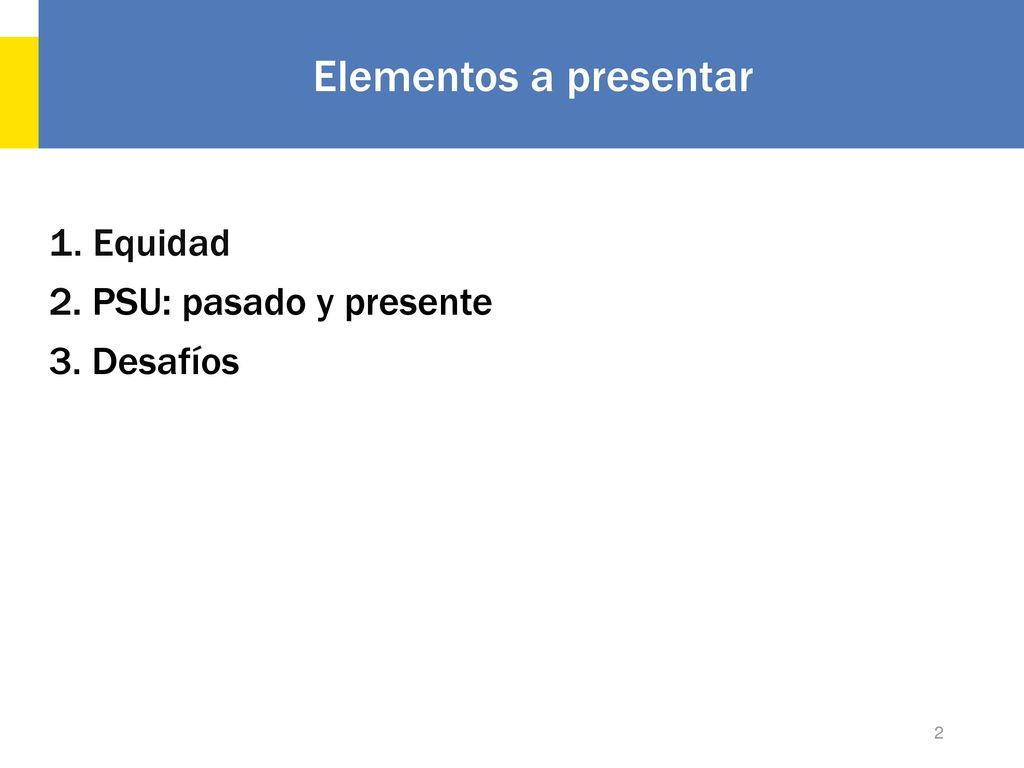 Elementos a presentar

1. Equidad
2. PSU: pasado y presente
3. Desafíos

2